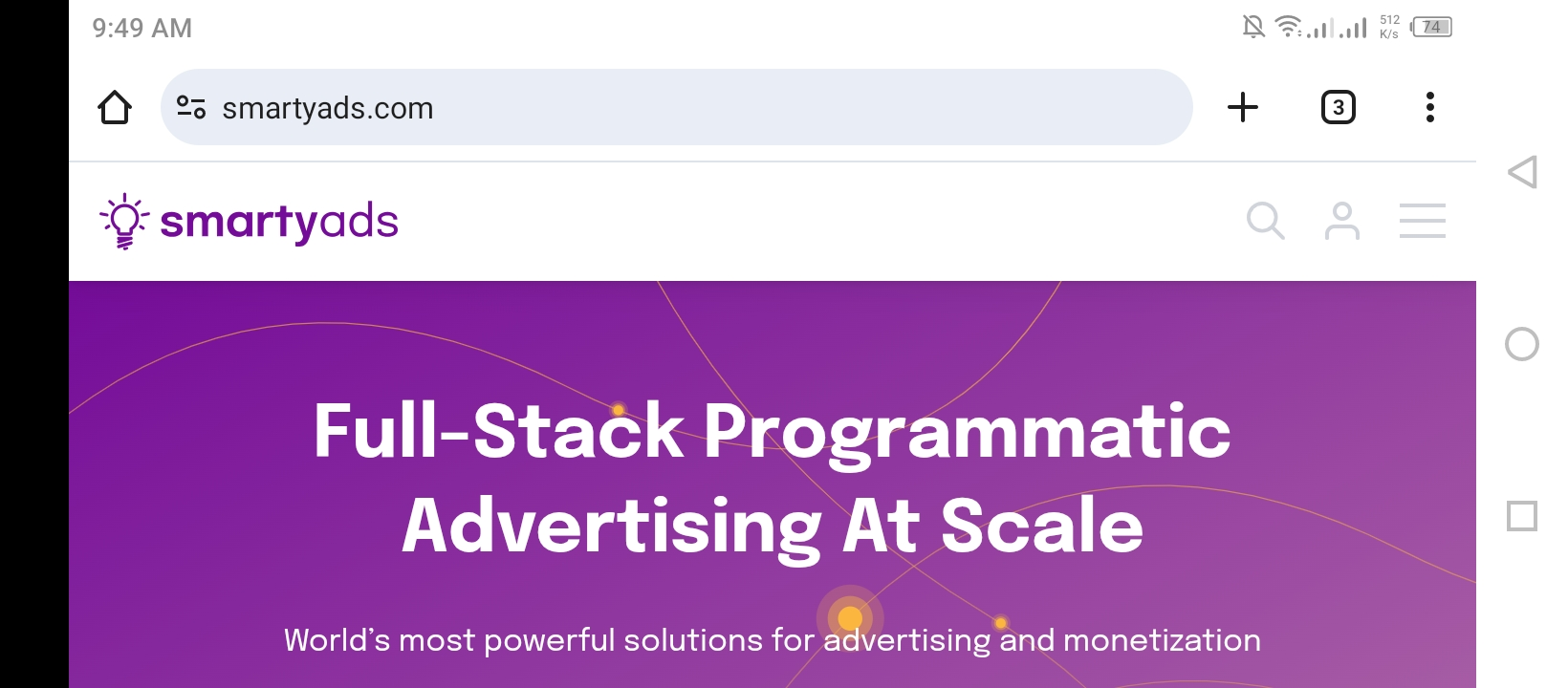 9:49 AM

512 K/s 74

smartyads.com

3

smartyads

Full-Stack Programmatic Advertising At Scale

World's most powerful solutions for advertising and monetization